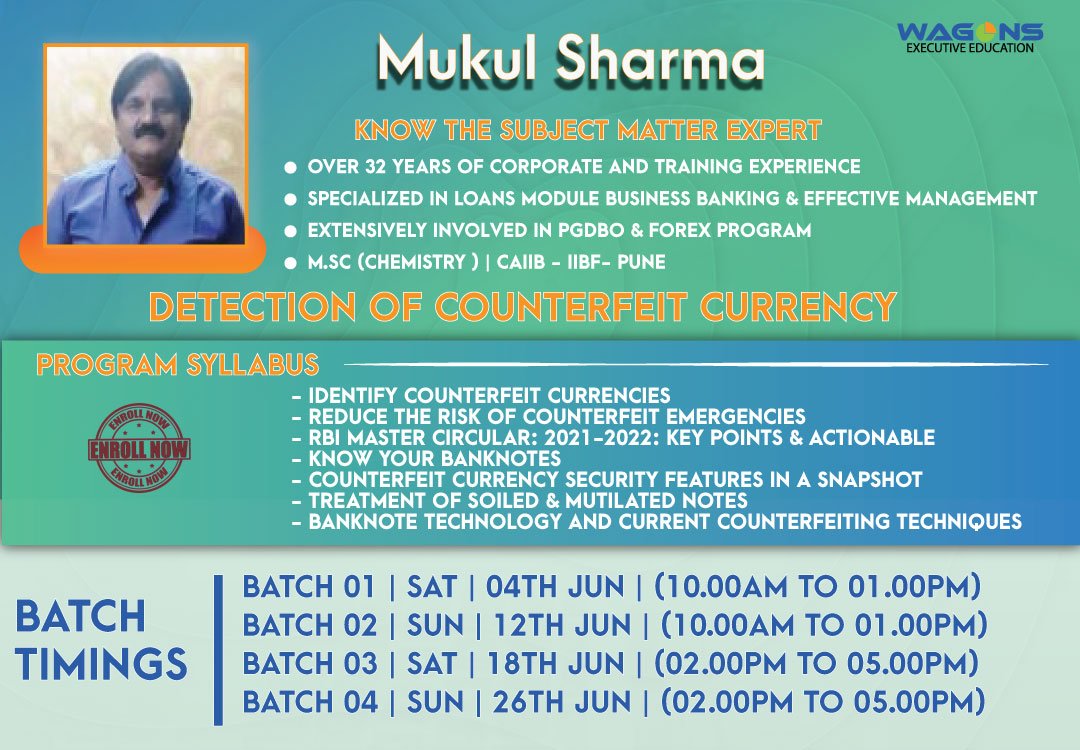 WAGONS
EXECUTIVE EDUCATION

Mukul Sharma

KNOW THE SUBJECT MATTER EXPERT

● OVER 32 YEARS OF CORPORATE AND TRAINING EXPERIENCE
● SPECIALIZED IN LOANS MODULE BUSINESS BANKING & EFFECTIVE MANAGEMENT
● EXTENSIVELY INVOLVED IN PGDBO & FOREX PROGRAM
● M.SC (CHEMISTRY ) | CAIIB - IIBF- PUNE

DETECTION OF COUNTERFEIT CURRENCY

PROGRAM SYLLABUS

ENROLL NOW
ENROLL NOW
ENROLL NOW

- IDENTIFY COUNTERFEIT CURRENCIES
- REDUCE THE RISK OF COUNTERFEIT EMERGENCIES
- RBI MASTER CIRCULAR: 2021-2022: KEY POINTS & ACTIONABLE
- KNOW YOUR BANKNOTES
- COUNTERFEIT CURRENCY SECURITY FEATURES IN A SNAPSHOT
- TREATMENT OF SOILED & MUTILATED NOTES
- BANKNOTE TECHNOLOGY AND CURRENT COUNTERFEITING TECHNIQUES

BATCH TIMINGS

BATCH 01 | SAT | 04TH JUN | (10.00AM TO 01.00PM)
BATCH 02 | SUN | 12TH JUN | (10.00AM TO 01.00PM)
BATCH 03 | SAT | 18TH JUN | (02.00PM TO 05.00PM)
BATCH 04 | SUN | 26TH JUN | (02.00PM TO 05.00PM)